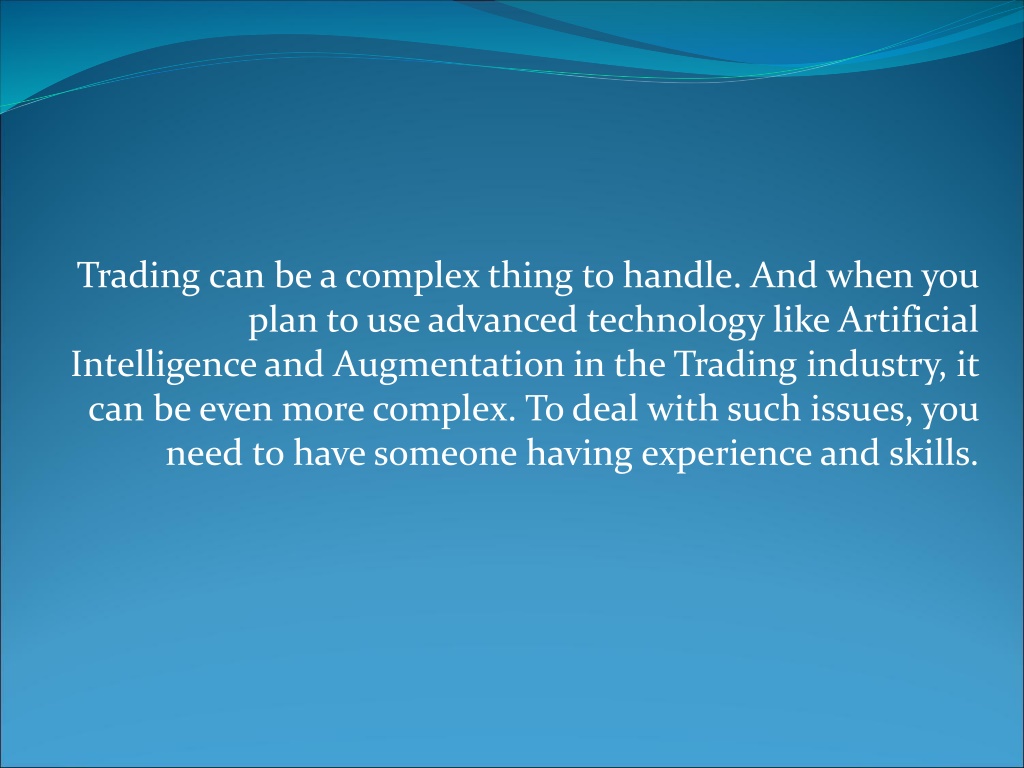 Trading can be a complex thing to handle. And when you plan to use advanced technology like Artificial Intelligence and Augmentation in the Trading industry, it can be even more complex. To deal with such issues, you need to have someone having experience and skills.